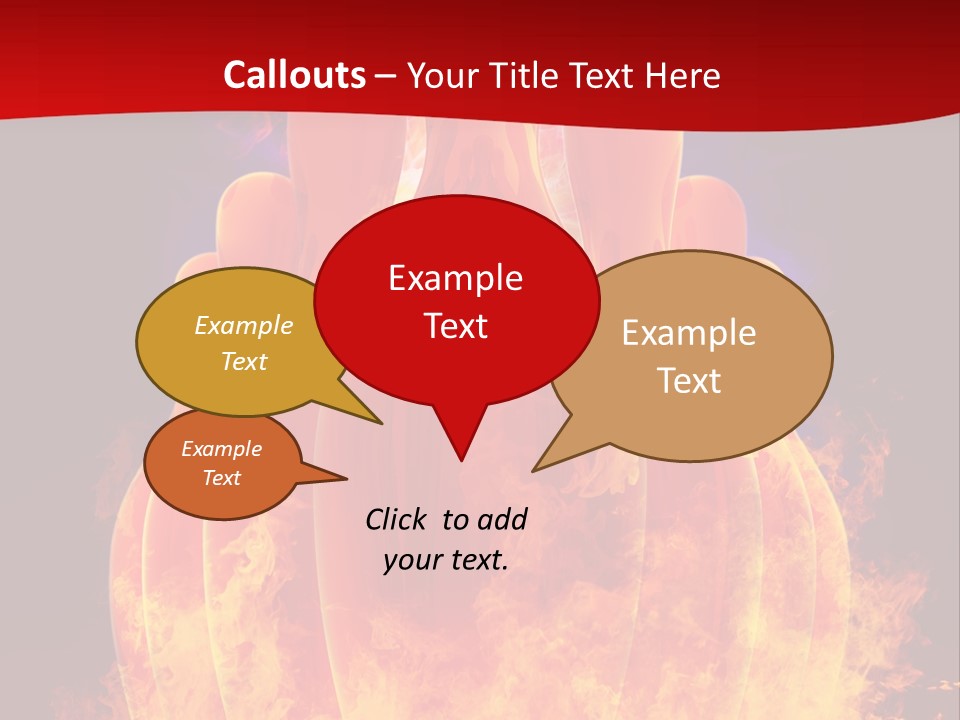 Callouts – Your Title Text Here

Example Text

Example Text

Example Text

Example Text

Click to add your text.